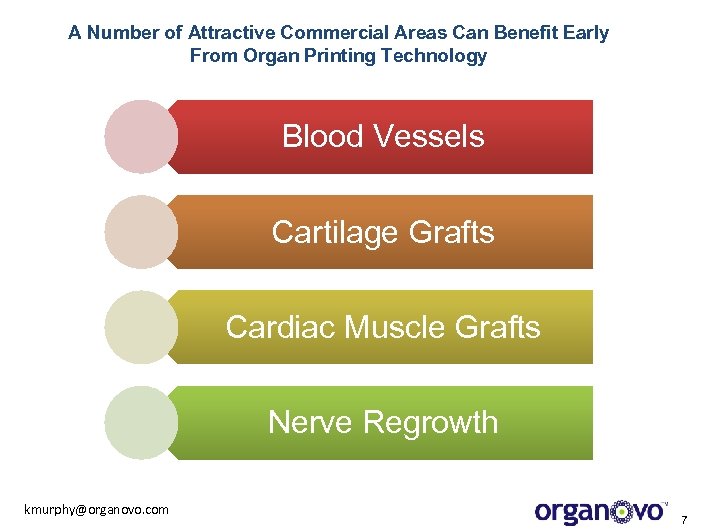 A Number of Attractive Commercial Areas Can Benefit Early From Organ Printing Technology

Blood Vessels

Cartilage Grafts

Cardiac Muscle Grafts

Nerve Regrowth

kmurphy@organovo.com

organovo™

7